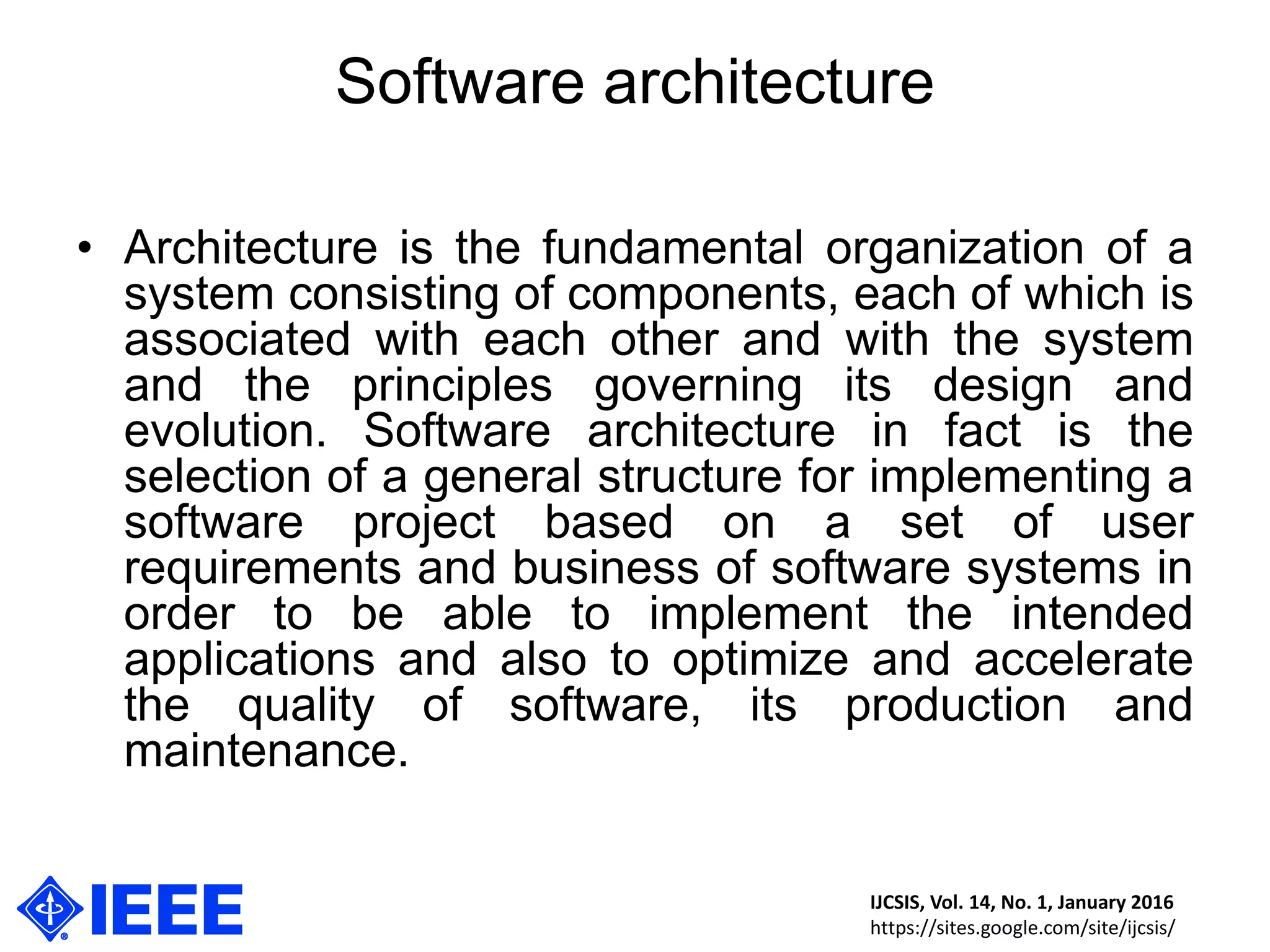 Software architecture

• Architecture is the fundamental organization of a system consisting of components, each of which is associated with each other and with the system and the principles governing its design and evolution. Software architecture in fact is the selection of a general structure for implementing a software project based on a set of user requirements and business of software systems in order to be able to implement the intended applications and also to optimize and accelerate the quality of software, its production and maintenance.

IEEE

IJCSIS, Vol. 14, No. 1, January 2016
https://sites.google.com/site/ijcsis/